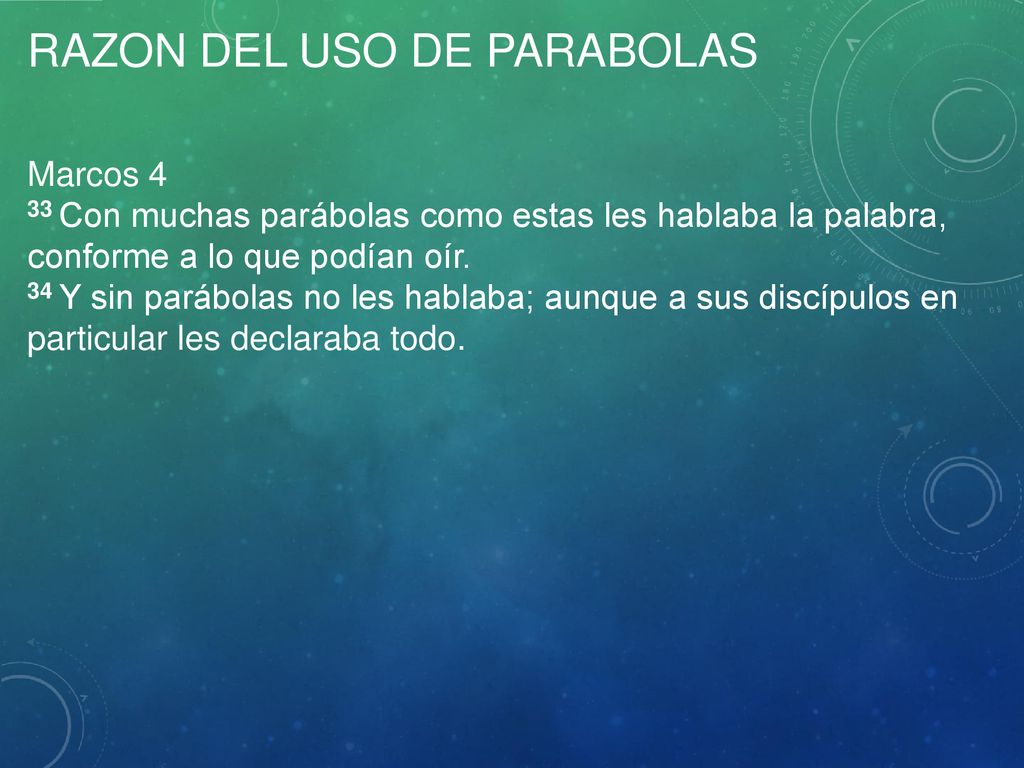 RAZON DEL USO DE PARABOLAS

Marcos 4
33 Con muchas parábolas como estas les hablaba la palabra, conforme a lo que podían oír.
34 Y sin parábolas no les hablaba; aunque a sus discípulos en particular les declaraba todo.